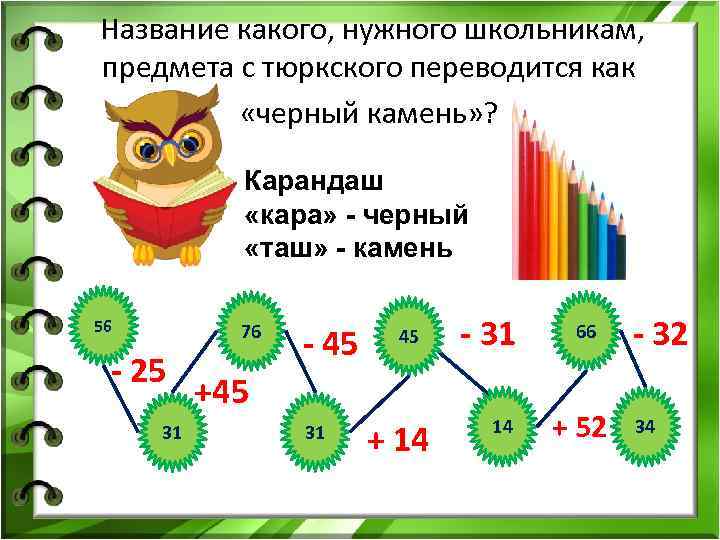 Название какого, нужного школьникам, предмета с тюркского переводится как «черный камень»?

Карандаш
«кара» - черный
«таш» - камень

56
- 25
31
+45
76
- 45
31
+ 14
45
- 31
14
+ 52
66
- 32
34